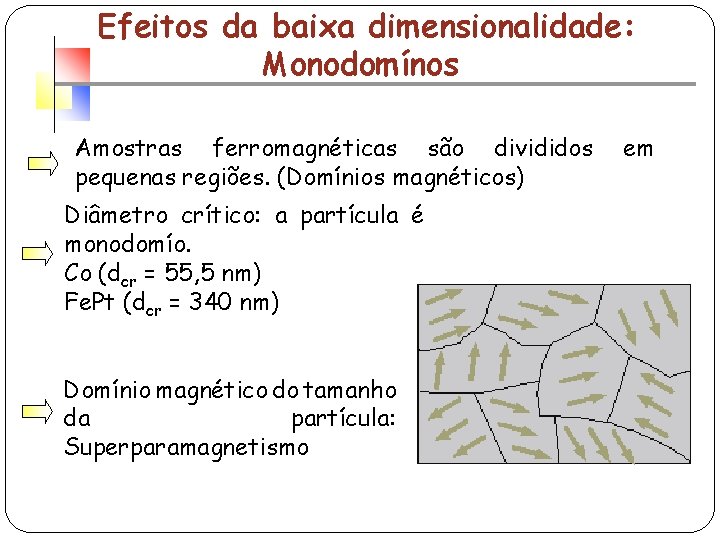 Efeitos da baixa dimensionalidade: Monodomínos

Amostras ferromagnéticas são divididos em pequenas regiões. (Domínios magnéticos)

Diâmetro crítico: a partícula é monodomío.
Co ($d_{cr}$ = 55,5 nm)
FePt ($d_{cr}$ = 340 nm)

Domínio magnético do tamanho da partícula: Superparamagnetismo